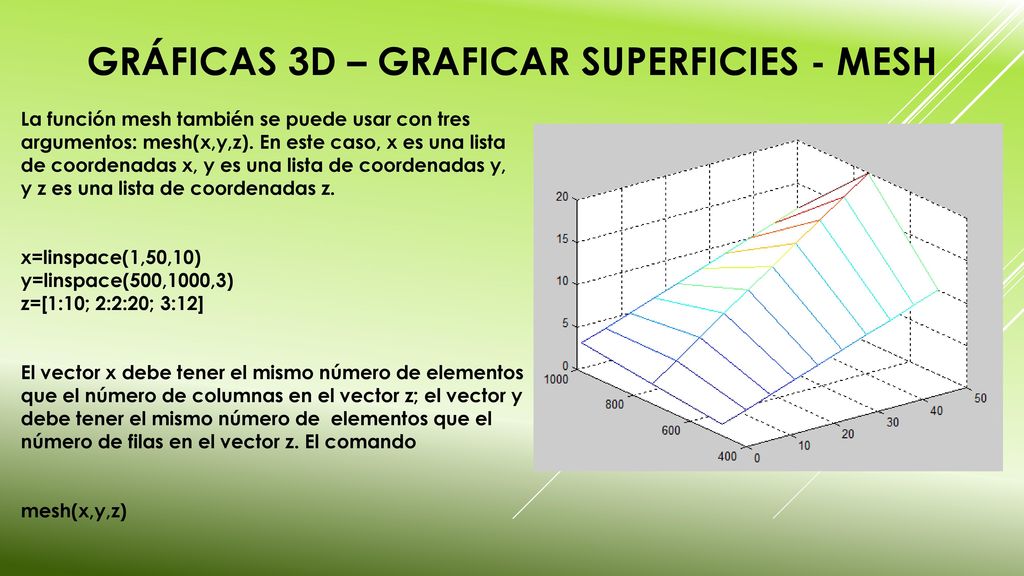 GRÁFICAS 3D – GRAFICAR SUPERFICIES - MESH

La función mesh también se puede usar con tres argumentos: mesh(x,y,z). En este caso, x es una lista de coordenadas x, y es una lista de coordenadas y, y z es una lista de coordenadas z.

x=linspace(1,50,10)
y=linspace(500,1000,3)
z=[1:10; 2:2:20; 3:12]

El vector x debe tener el mismo número de elementos que el número de columnas en el vector z; el vector y debe tener el mismo número de elementos que el número de filas en el vector z. El comando

mesh(x,y,z)

20
15
10
5
0
1000
800
600
400
0
10
20
30
40
50